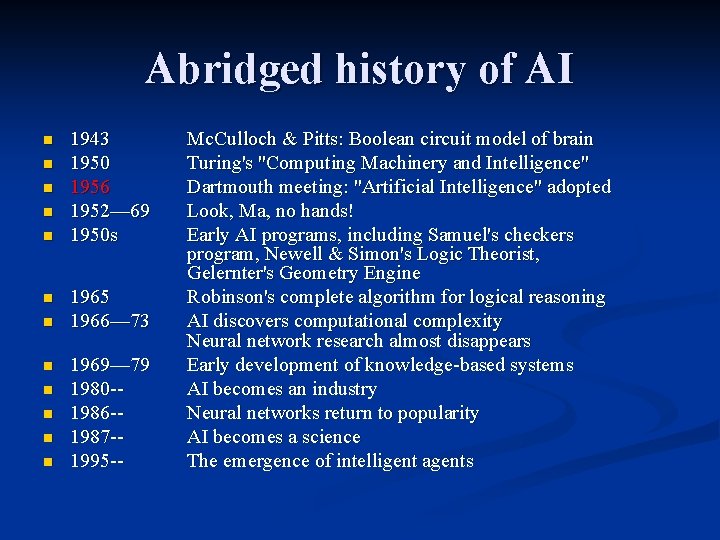 Abridged history of AI

- 1943 McCulloch & Pitts: Boolean circuit model of brain
- 1950 Turing's "Computing Machinery and Intelligence"
- 1956 Dartmouth meeting: "Artificial Intelligence" adopted
- 1952—69 Look, Ma, no hands!
- 1950s Early AI programs, including Samuel's checkers program, Newell & Simon's Logic Theorist, Gelernter's Geometry Engine
- 1965 Robinson's complete algorithm for logical reasoning
- 1966—73 AI discovers computational complexity
Neural network research almost disappears
- 1969—79 Early development of knowledge-based systems
- 1980-- AI becomes an industry
- 1986-- Neural networks return to popularity
- 1987-- AI becomes a science
- 1995-- The emergence of intelligent agents